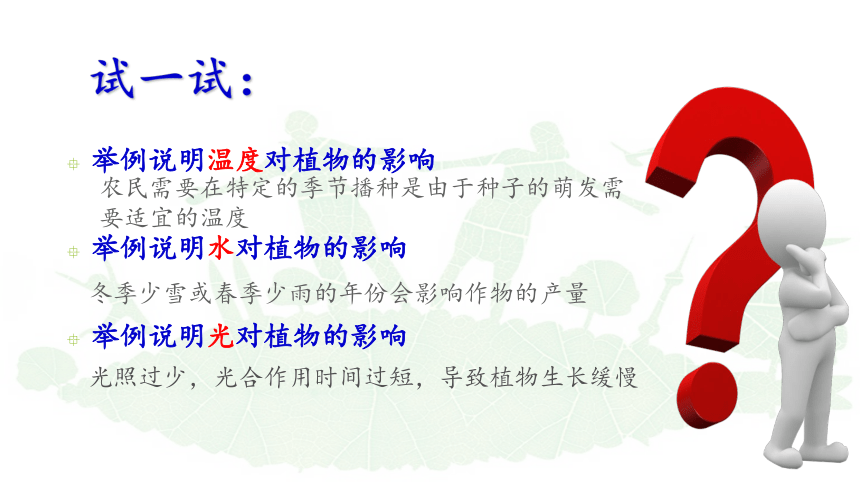 试一试：

举例说明温度对植物的影响

农民需要在特定的季节播种是由于种子的萌发需要适宜的温度

举例说明水对植物的影响

冬季少雪或春季少雨的年份会影响作物的产量

举例说明光对植物的影响

光照过少，光合作用时间过短，导致植物生长缓慢